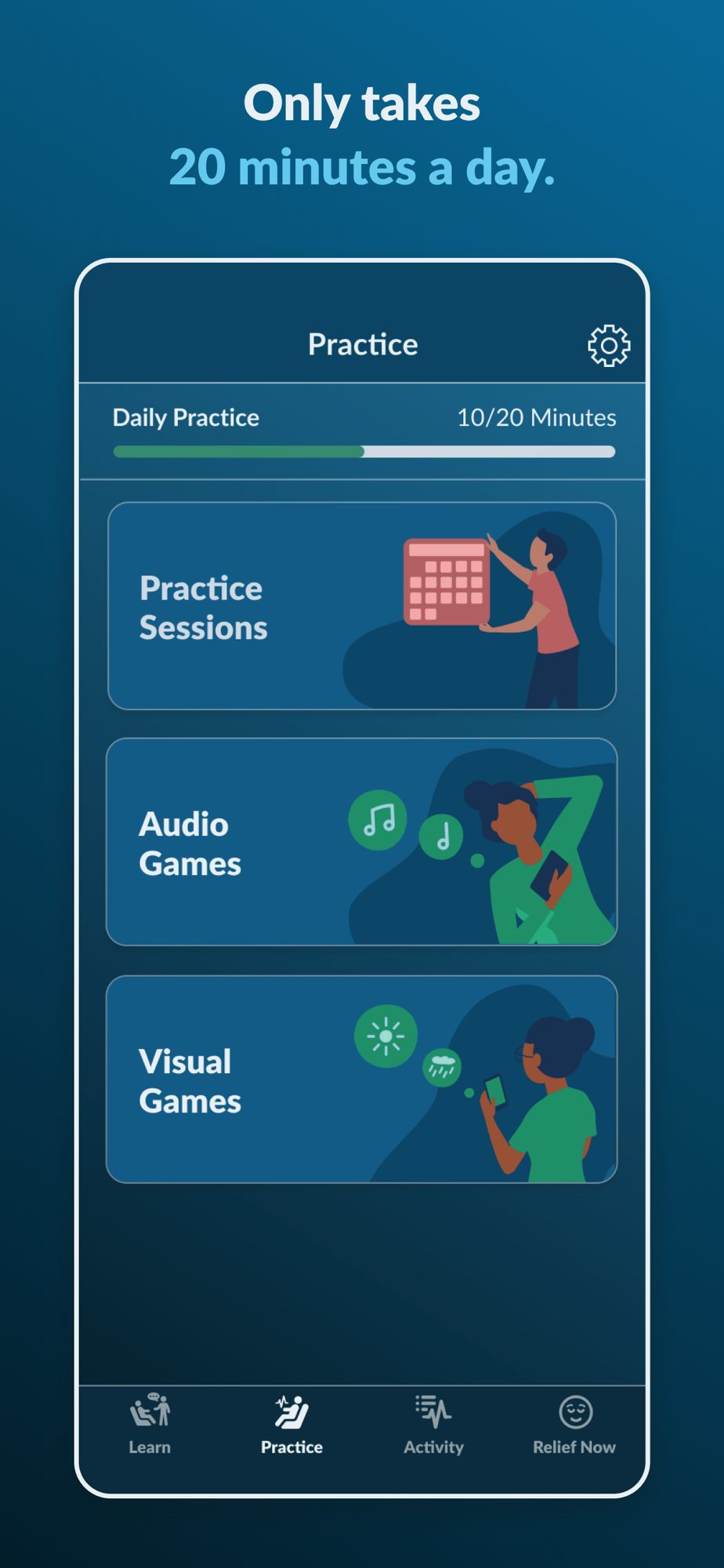 Only takes
20 minutes a day.

Practice

Daily Practice 10/20 Minutes

Practice Sessions

Audio Games

Visual Games

Learn Practice Activity Relief Now